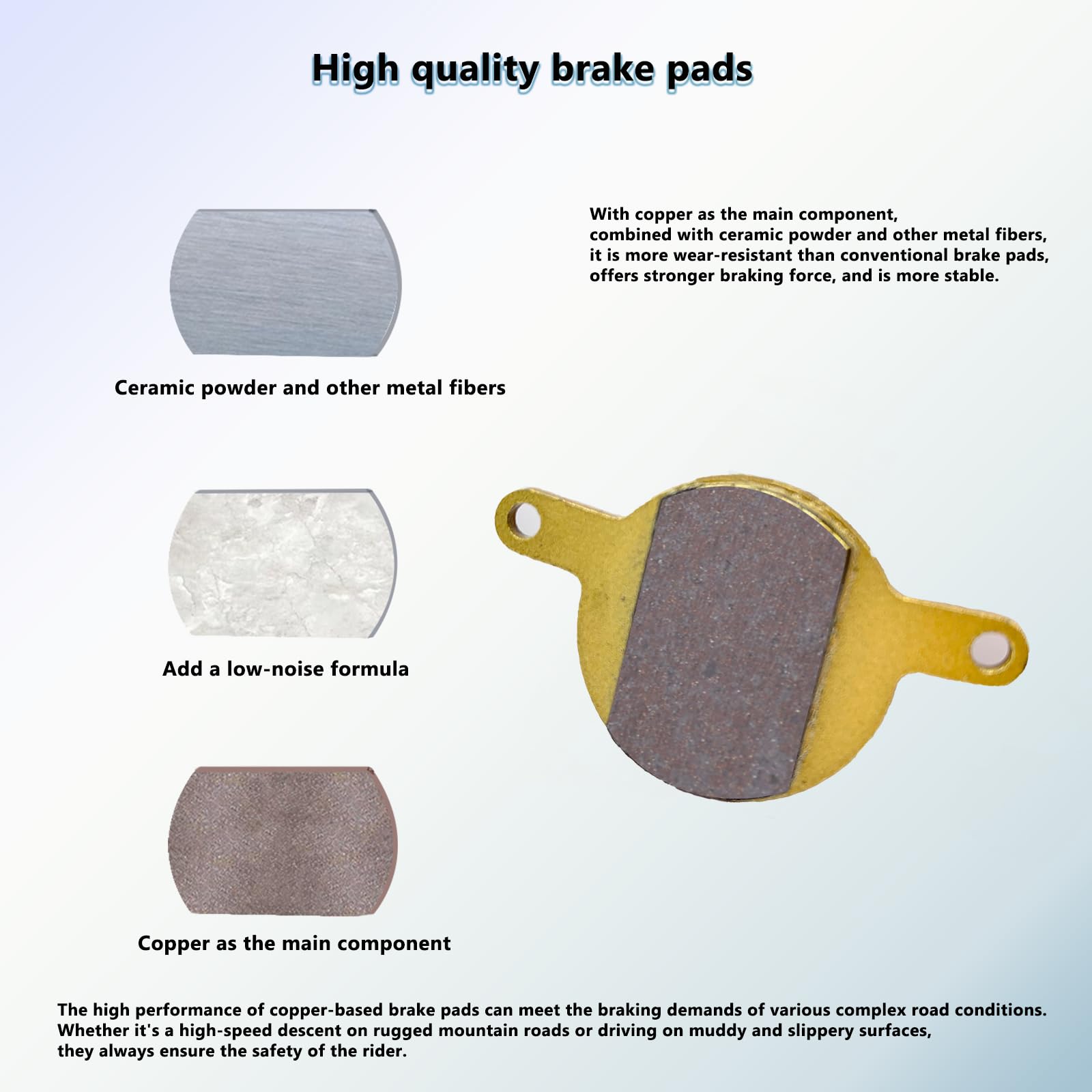 High quality brake pads

With copper as the main component, combined with ceramic powder and other metal fibers, it is more wear-resistant than conventional brake pads, offers stronger braking force, and is more stable.

Ceramic powder and other metal fibers

Add a low-noise formula

Copper as the main component

The high performance of copper-based brake pads can meet the braking demands of various complex road conditions. Whether it's a high-speed descent on rugged mountain roads or driving on muddy and slippery surfaces, they always ensure the safety of the rider.